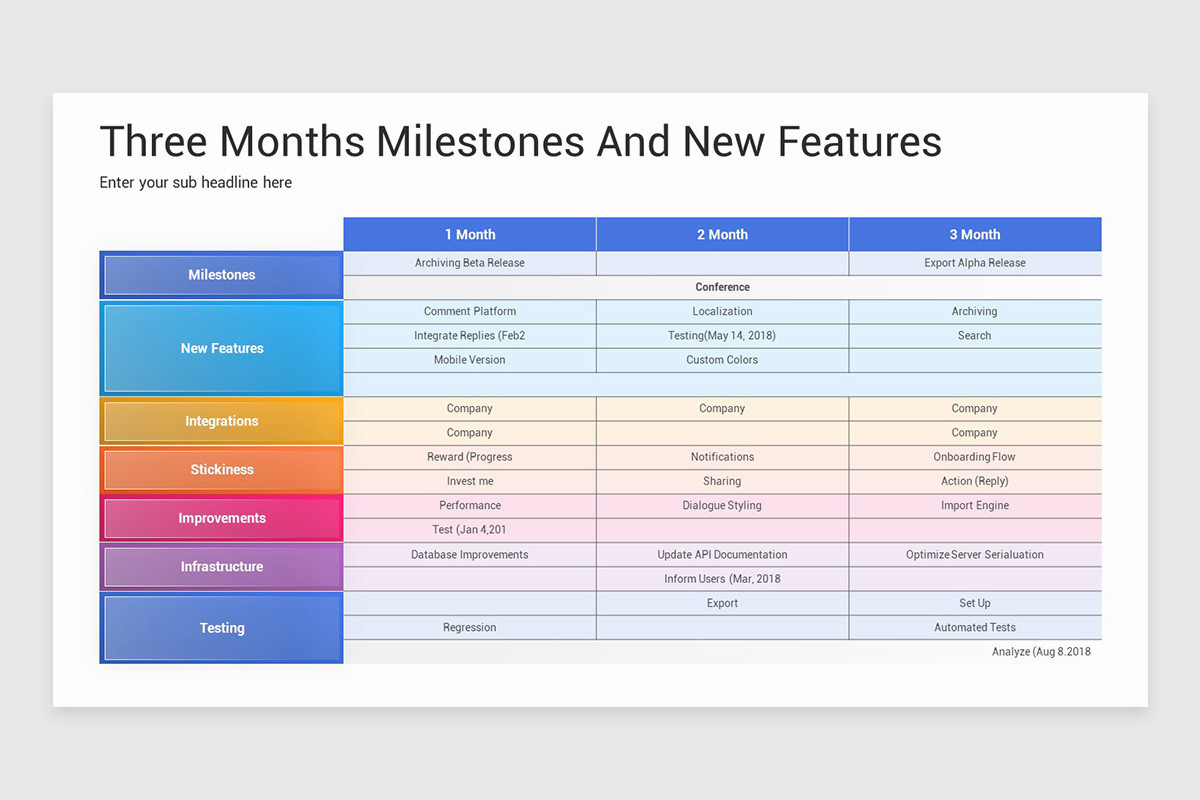 Three Months Milestones And New Features

Enter your sub headline here

| | 1 Month | 2 Month | 3 Month |
|---|---|---|---|
| Milestones | Archiving Beta Release | | Export Alpha Release |
| | | Conference | |
| New Features | Comment Platform | Localization | Archiving |
| | Integrate Replies (Feb2 | Testing(May 14, 2018) | Search |
| | Mobile Version | Custom Colors | |
| | | | |
| Integrations | Company | Company | Company |
| | Company | | Company |
| Stickiness | Reward (Progress | Notifications | Onboarding Flow |
| | Invest me | Sharing | Action (Reply) |
| Improvements | Performance | Dialogue Styling | Import Engine |
| | Test (Jan 4,201 | | |
| Infrastructure | Database Improvements | Update API Documentation | Optimize Server Serialuation |
| | | Inform Users (Mar, 2018 | |
| Testing | | Export | Set Up |
| | Regression | | Automated Tests |
| | | | Analyze (Aug 8.2018 |